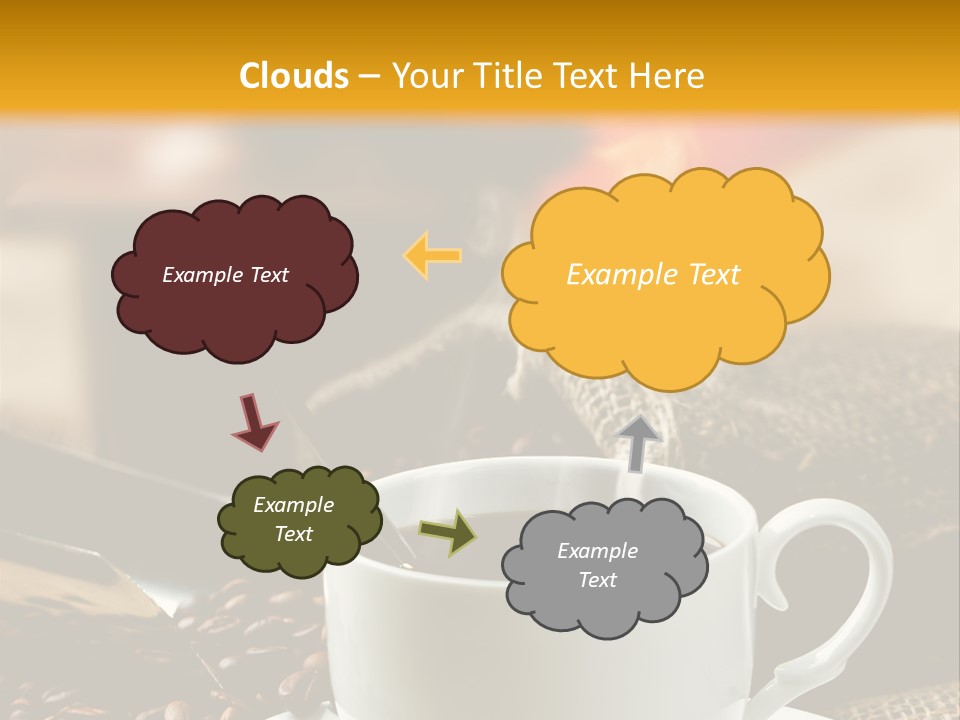 Clouds – Your Title Text Here

Example Text

Example Text

Example Text

Example Text